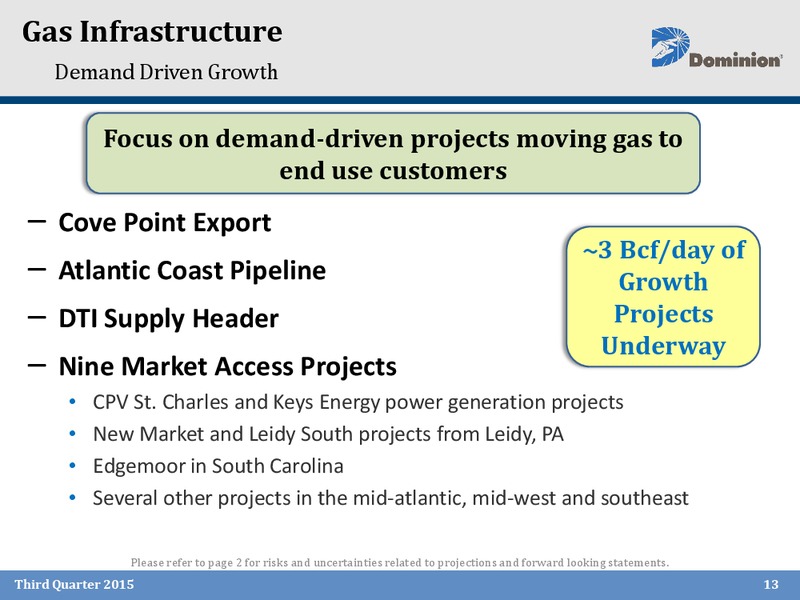 Gas Infrastructure

Demand Driven Growth

Dominion

Focus on demand-driven projects moving gas to end use customers

– Cove Point Export

– Atlantic Coast Pipeline

– DTI Supply Header

– Nine Market Access Projects

• CPV St. Charles and Keys Energy power generation projects

• New Market and Leidy South projects from Leidy, PA

• Edgemoor in South Carolina

• Several other projects in the mid-atlantic, mid-west and southeast

~3 Bcf/day of Growth Projects Underway

Please refer to page 2 for risks and uncertainties related to projections and forward looking statements.

Third Quarter 2015

13